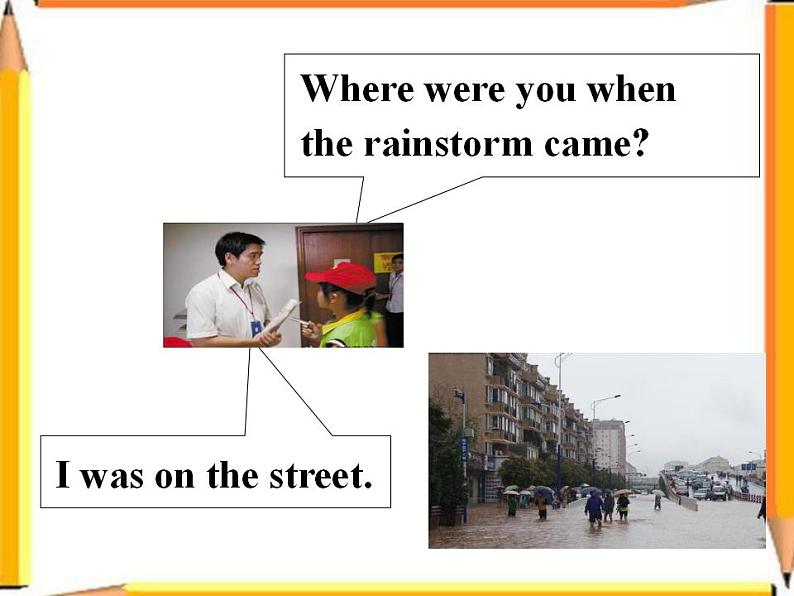 Where were you when the rainstorm came?

I was on the street.